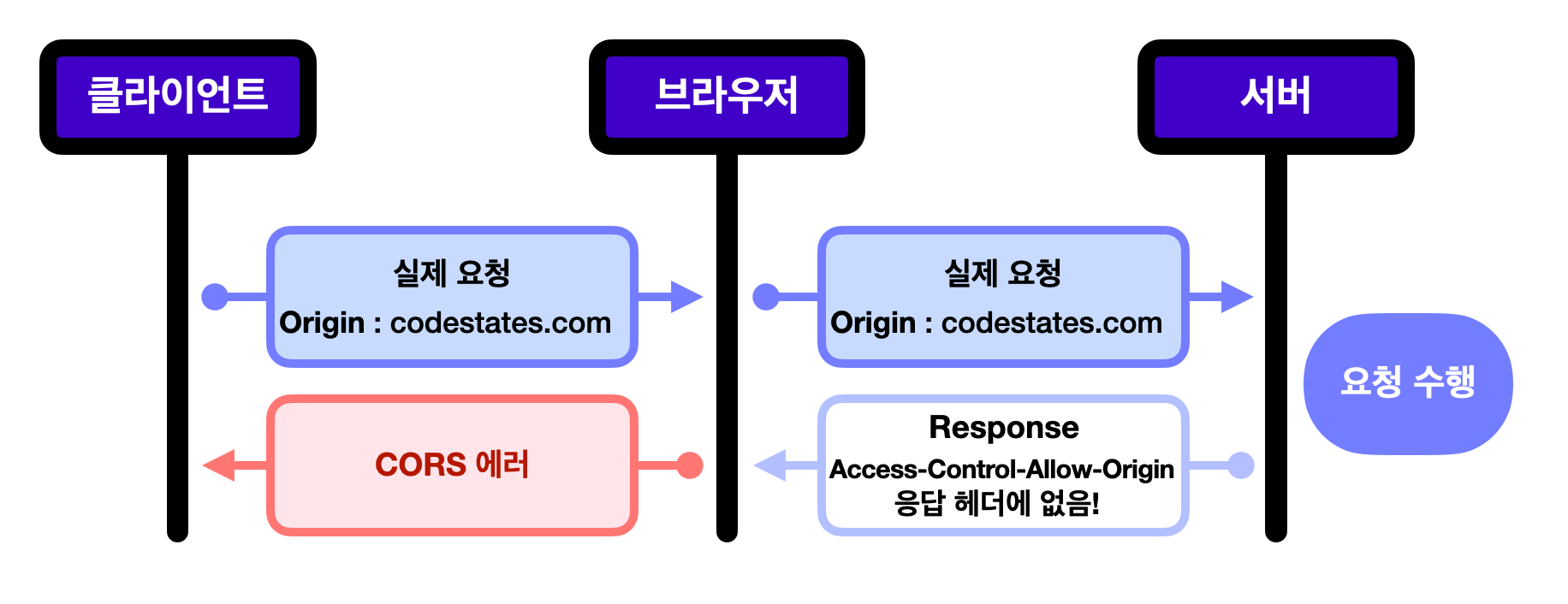 클라이언트

브라우저

서버

실제 요청
Origin : codestates.com

실제 요청
Origin : codestates.com

요청 수행

CORS 에러

Response
Access-Control-Allow-Origin
응답 헤더에 없음!